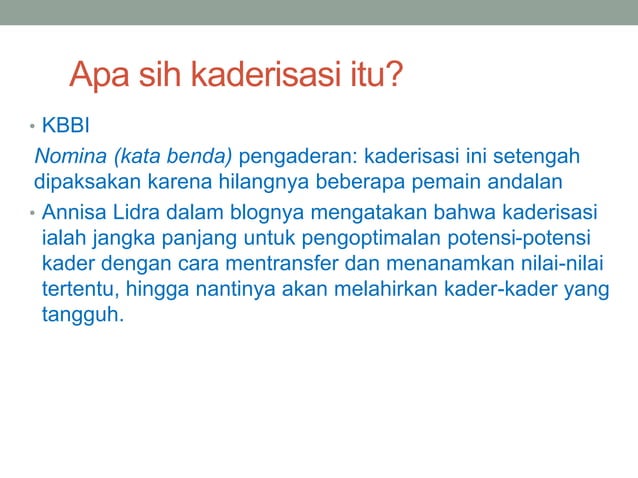 Apa sih kaderisasi itu?

• KBBI

Nomina (kata benda) pengaderan: kaderisasi ini setengah dipaksakan karena hilangnya beberapa pemain andalan

• Annisa Lidra dalam blognya mengatakan bahwa kaderisasi ialah jangka panjang untuk pengoptimalan potensi-potensi kader dengan cara mentransfer dan menanamkan nilai-nilai tertentu, hingga nantinya akan melahirkan kader-kader yang tangguh.